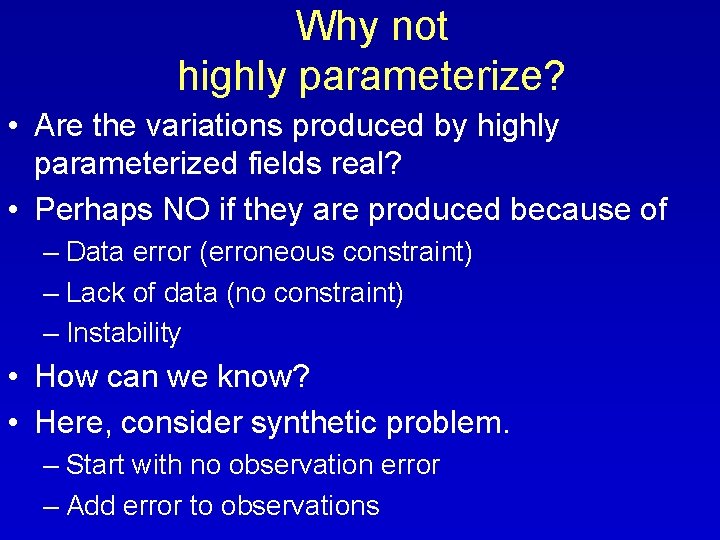 Why not
highly parameterize?

• Are the variations produced by highly parameterized fields real?

• Perhaps NO if they are produced because of

– Data error (erroneous constraint)

– Lack of data (no constraint)

– Instability

• How can we know?

• Here, consider synthetic problem.

– Start with no observation error

– Add error to observations